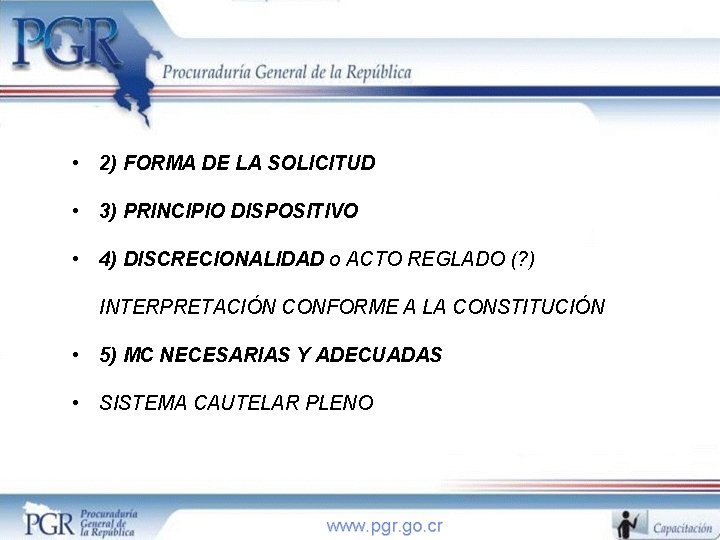 PGR
Procuraduría General de la República

• 2) FORMA DE LA SOLICITUD

• 3) PRINCIPIO DISPOSITIVO

• 4) DISCRECIONALIDAD o ACTO REGLADO (?)

INTERPRETACIÓN CONFORME A LA CONSTITUCIÓN

• 5) MC NECESARIAS Y ADECUADAS

• SISTEMA CAUTELAR PLENO

PGR Procuraduría General de la República

www.pgr.go.cr

Capacitación